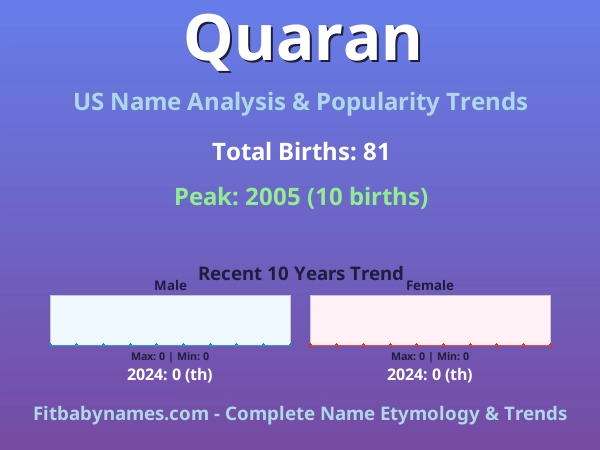 Quaran

US Name Analysis & Popularity Trends

Total Births: 81

Peak: 2005 (10 births)

Recent 10 Years Trend

Male

Max: 0 | Min: 0

2024: 0 (th)

Female

Max: 0 | Min: 0

2024: 0 (th)

Fitbabynames.com - Complete Name Etymology & Trends